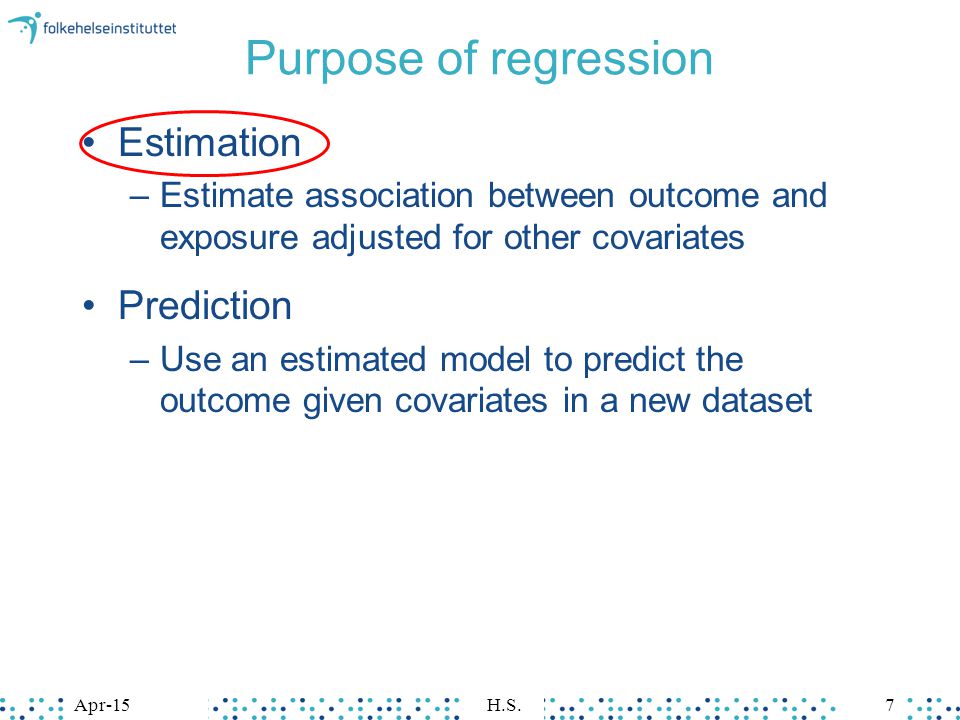 folkehelseinstituttet

Purpose of regression

• Estimation
– Estimate association between outcome and exposure adjusted for other covariates

• Prediction
– Use an estimated model to predict the outcome given covariates in a new dataset

Apr-15 H.S. 7